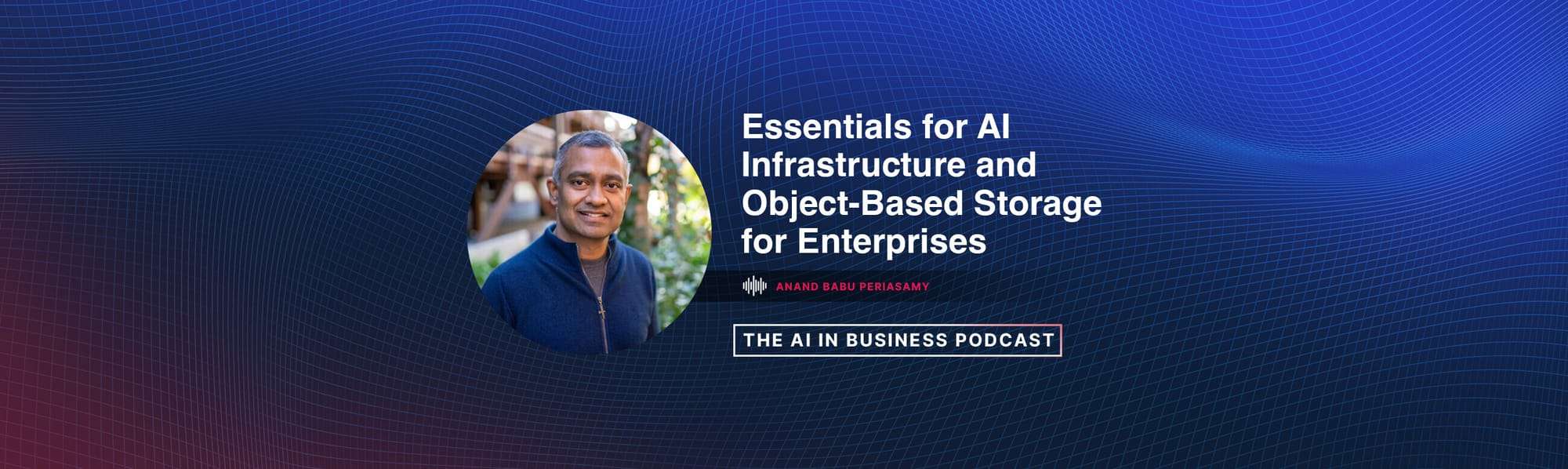 Essentials for AI Infrastructure and Object-Based Storage for Enterprises

ANAND BABU PERIASAMY

THE AI IN BUSINESS PODCAST